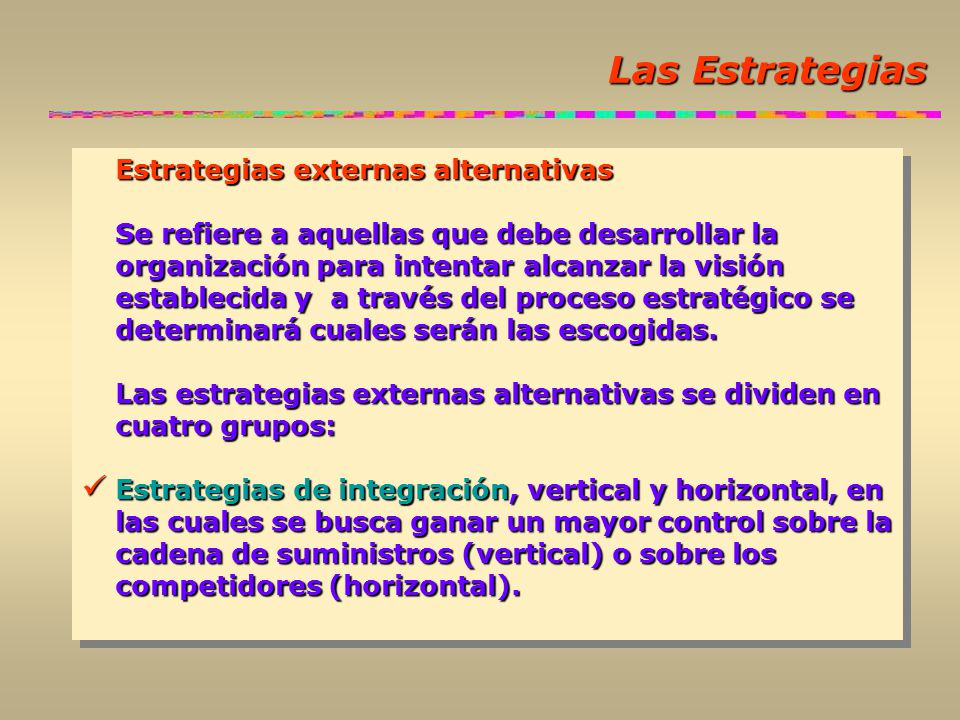 Las Estrategias

Estrategias externas alternativas

Se refiere a aquellas que debe desarrollar la organización para intentar alcanzar la visión establecida y a través del proceso estratégico se determinará cuales serán las escogidas.

Las estrategias externas alternativas se dividen en cuatro grupos:

✓ Estrategias de integración, vertical y horizontal, en las cuales se busca ganar un mayor control sobre la cadena de suministros (vertical) o sobre los competidores (horizontal).